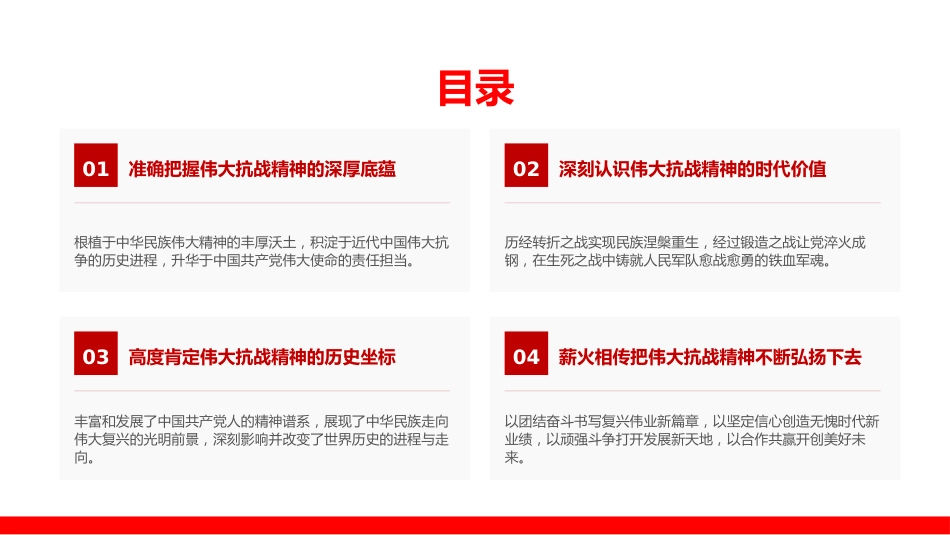 目录

01 准确把握伟大抗战精神的深厚底蕴

根植于中华民族伟大精神的丰厚沃土，积淀于近代中国伟大抗争的历史进程，升华于中国共产党伟大使命的责任担当。

02 深刻认识伟大抗战精神的时代价值

历经转折之战实现民族涅槃重生，经过锻造之战让党淬火成钢，在生死之战中铸就人民军队愈战愈勇的铁血军魂。

03 高度肯定伟大抗战精神的历史坐标

丰富和发展了中国共产党人的精神谱系，展现了中华民族走向伟大复兴的光明前景，深刻影响并改变了世界历史的进程与走向。

04 薪火相传把伟大抗战精神不断弘扬下去

以团结奋斗书写复兴伟业新篇章，以坚定信心创造无愧时代新业绩，以顽强斗争打开发展新天地，以合作共赢开创美好未来。